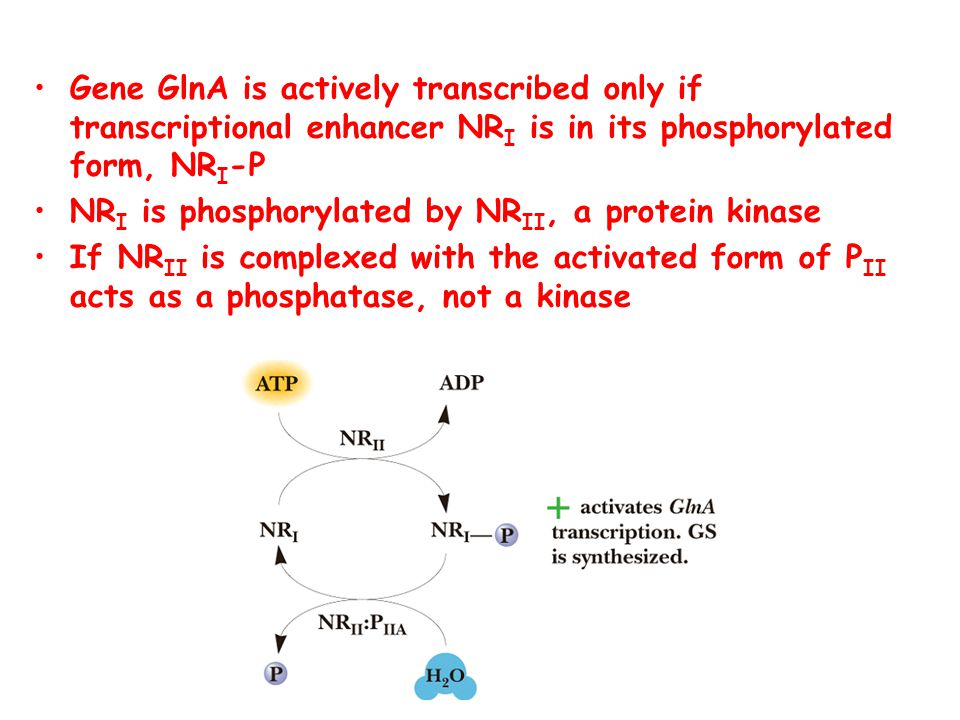 • Gene GlnA is actively transcribed only if transcriptional enhancer $NR_I$ is in its phosphorylated form, $NR_I$-P
• $NR_I$ is phosphorylated by $NR_{II}$, a protein kinase
• If $NR_{II}$ is complexed with the activated form of $P_{II}$ acts as a phosphatase, not a kinase

ATP
ADP
$NR_{II}$
$NR_I$
$NR_I$—P
+ activates GlnA transcription. GS is synthesized.
$NR_{II}$:$P_{IIA}$
P
$H_2O$